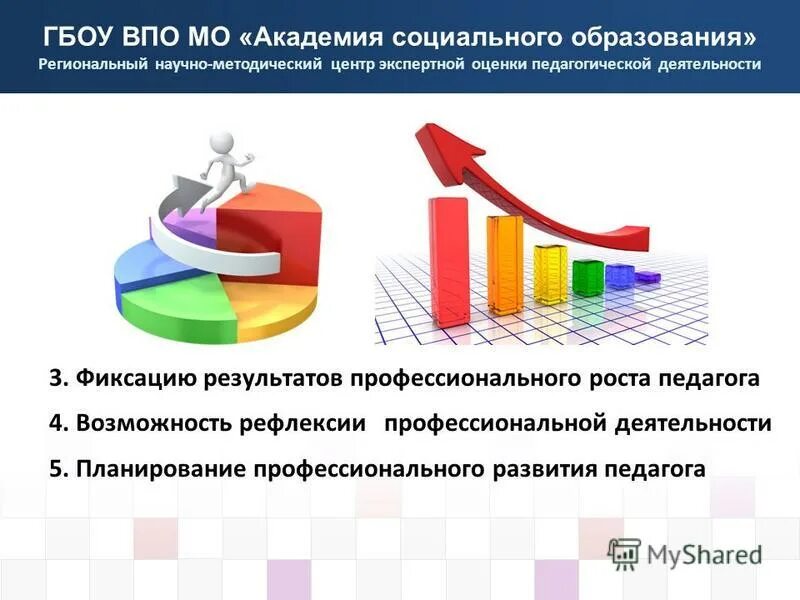 ГБОУ ВПО МО «Академия социального образования»
Региональный научно-методический центр экспертной оценки педагогической деятельности

3. Фиксацию результатов профессионального роста педагога
4. Возможность рефлексии профессиональной деятельности
5. Планирование профессионального развития педагога

MyShared